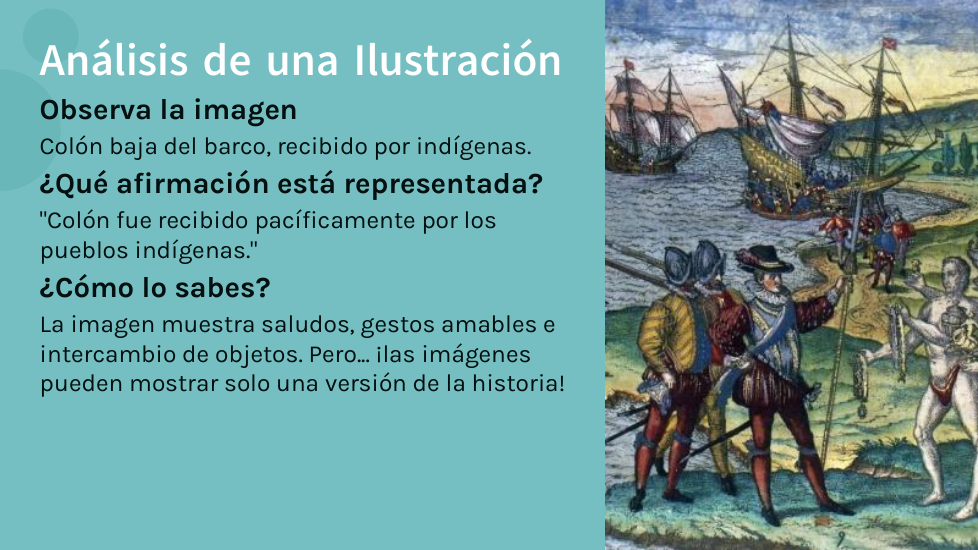 Análisis de una Ilustración

Observa la imagen

Colón baja del barco, recibido por indígenas.

¿Qué afirmación está representada?

"Colón fue recibido pacíficamente por los pueblos indígenas."

¿Cómo lo sabes?

La imagen muestra saludos, gestos amables e intercambio de objetos. Pero... ¡las imágenes pueden mostrar solo una versión de la historia!